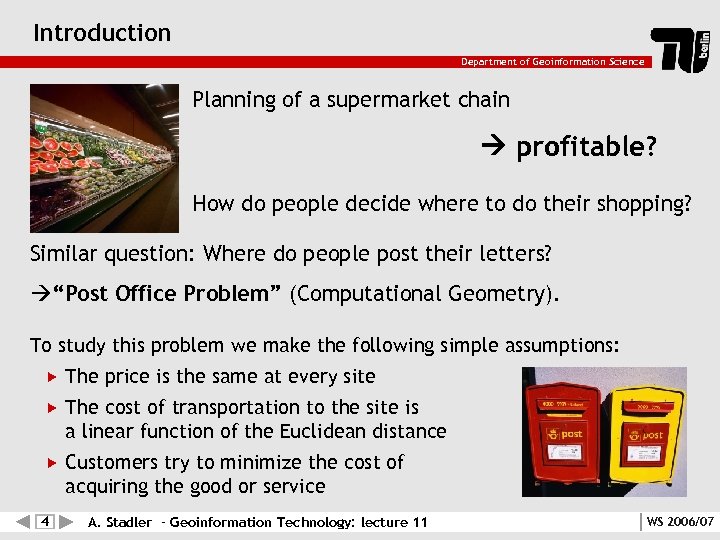 Introduction

Department of Geoinformation Science

TU berlin

Planning of a supermarket chain

→ profitable?

How do people decide where to do their shopping?

Similar question: Where do people post their letters?

→"Post Office Problem" (Computational Geometry).

To study this problem we make the following simple assumptions:

▸ The price is the same at every site
▸ The cost of transportation to the site is a linear function of the Euclidean distance
▸ Customers try to minimize the cost of acquiring the good or service

post

post

4

A. Stadler - Geoinformation Technology: lecture 11

WS 2006/07